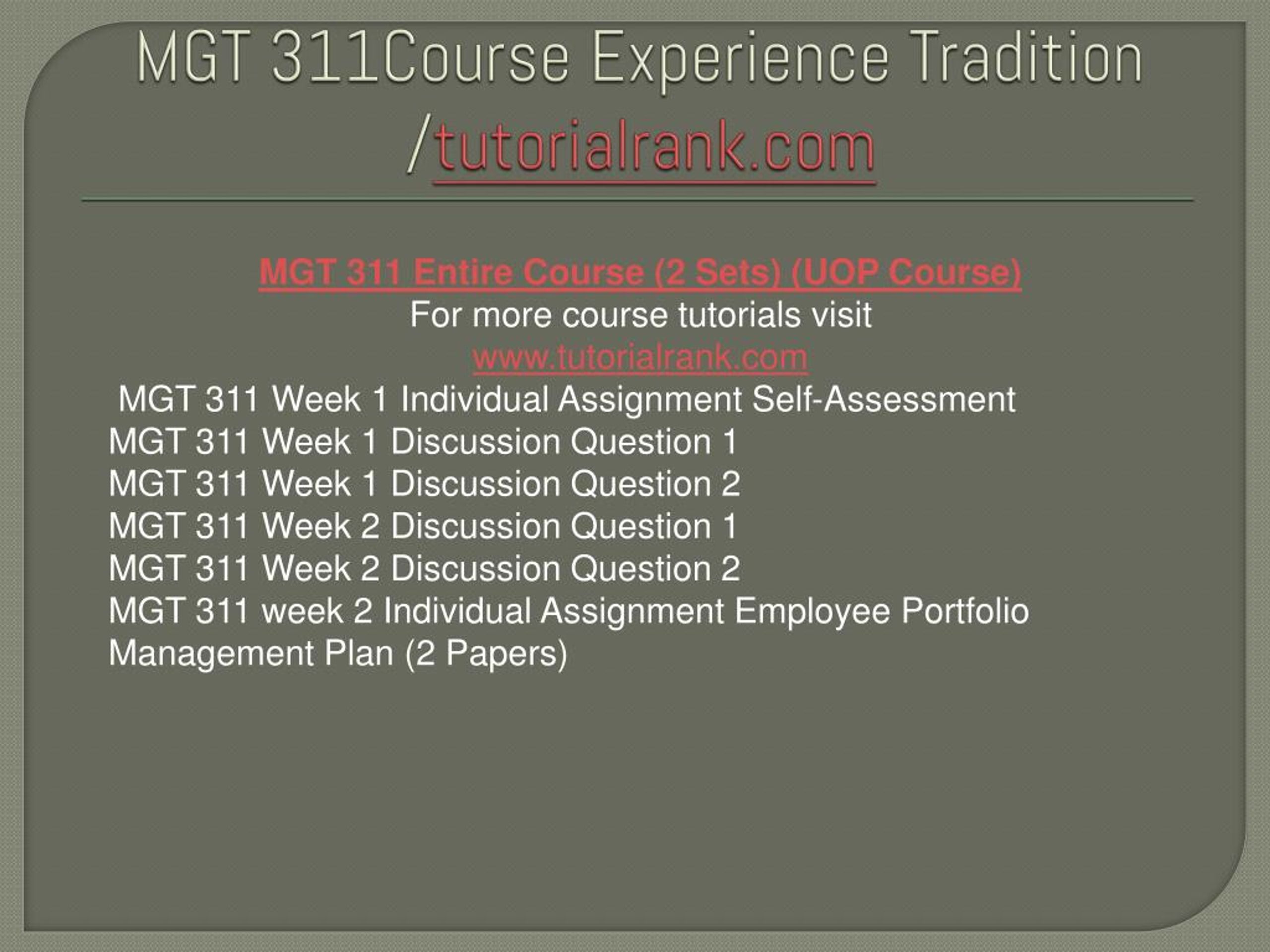 MGT 311Course Experience Tradition /tutorialrank.com

MGT 311 Entire Course (2 Sets) (UOP Course)
For more course tutorials visit
www.tutorialrank.com
MGT 311 Week 1 Individual Assignment Self-Assessment
MGT 311 Week 1 Discussion Question 1
MGT 311 Week 1 Discussion Question 2
MGT 311 Week 2 Discussion Question 1
MGT 311 Week 2 Discussion Question 2
MGT 311 week 2 Individual Assignment Employee Portfolio Management Plan (2 Papers)